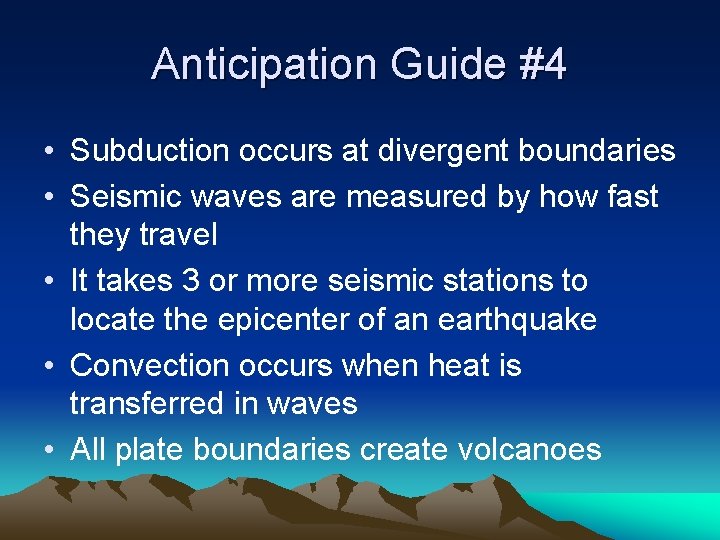 Anticipation Guide #4

• Subduction occurs at divergent boundaries
• Seismic waves are measured by how fast they travel
• It takes 3 or more seismic stations to locate the epicenter of an earthquake
• Convection occurs when heat is transferred in waves
• All plate boundaries create volcanoes